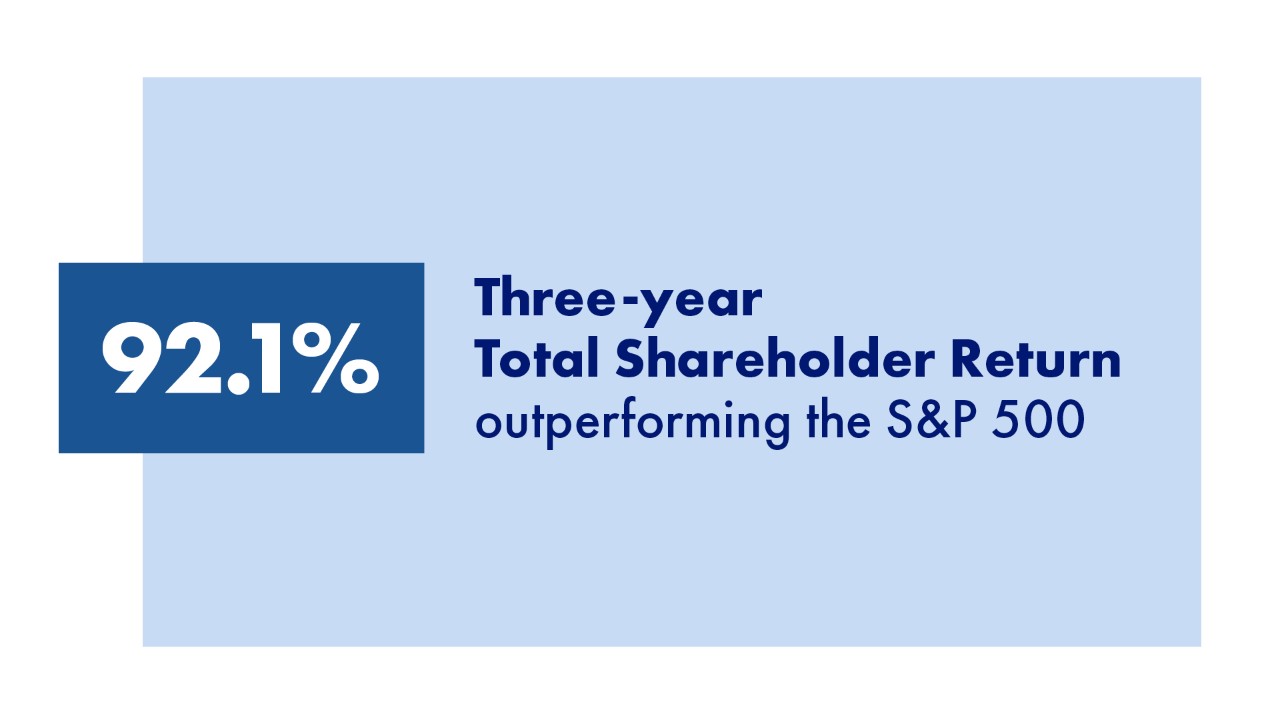 92.1%

Three-year
Total Shareholder Return
outperforming the S&P 500